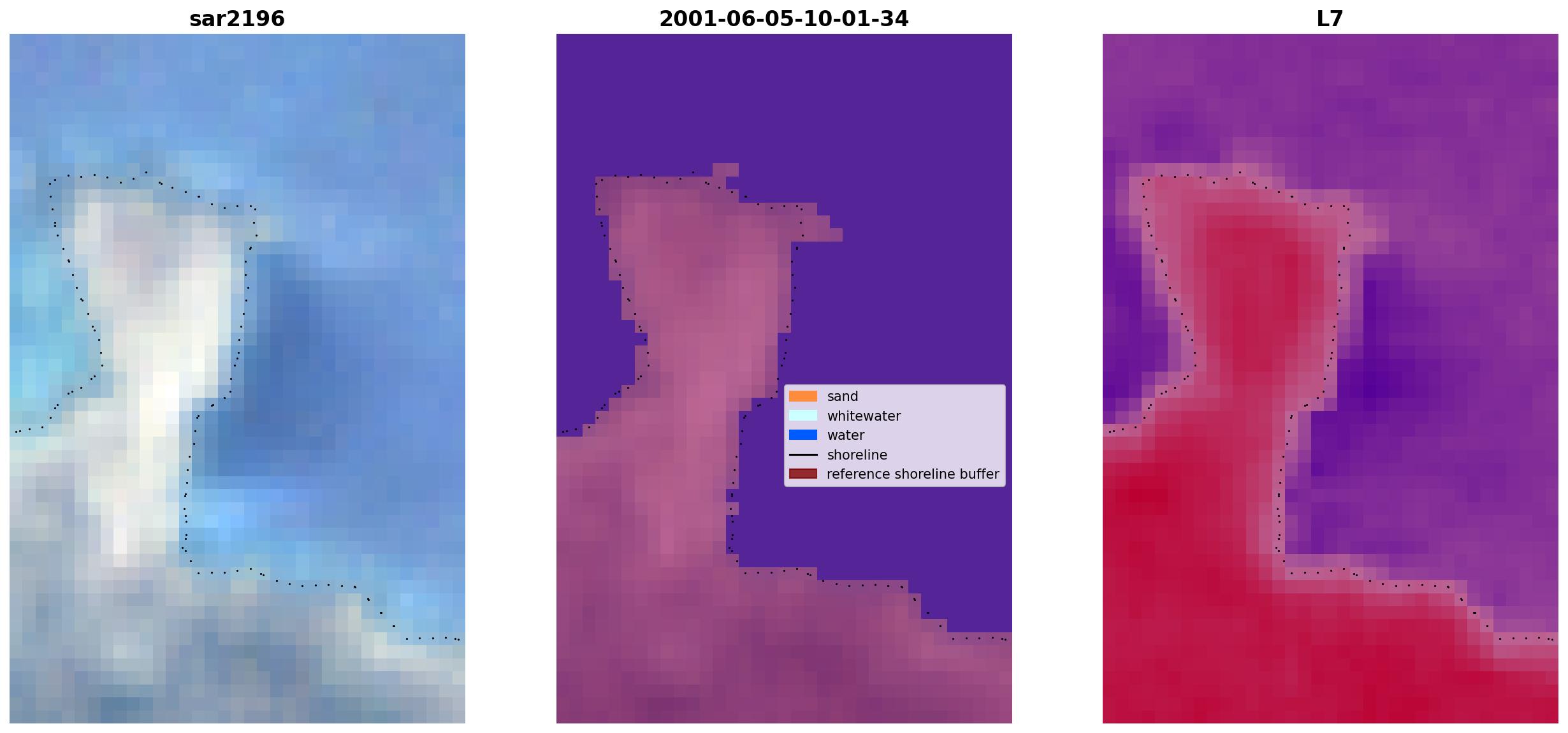 sar2196

2001-06-05-10-01-34

sand
whitewater
water
shoreline
reference shoreline buffer

L7